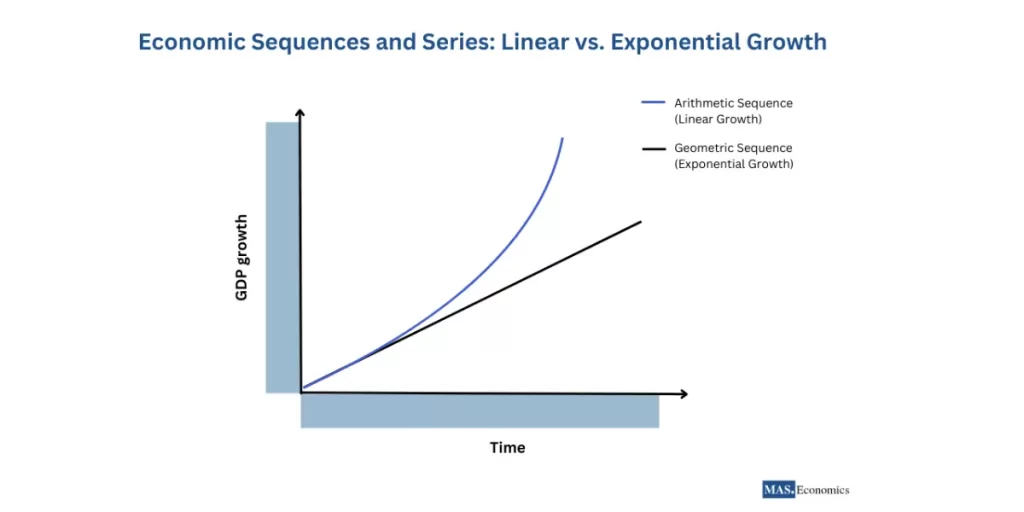 Economic Sequences and Series: Linear vs. Exponential Growth

Arithmetic Sequence (Linear Growth)

Geometric Sequence (Exponential Growth)

GDP growth

Time

MAS. Economics